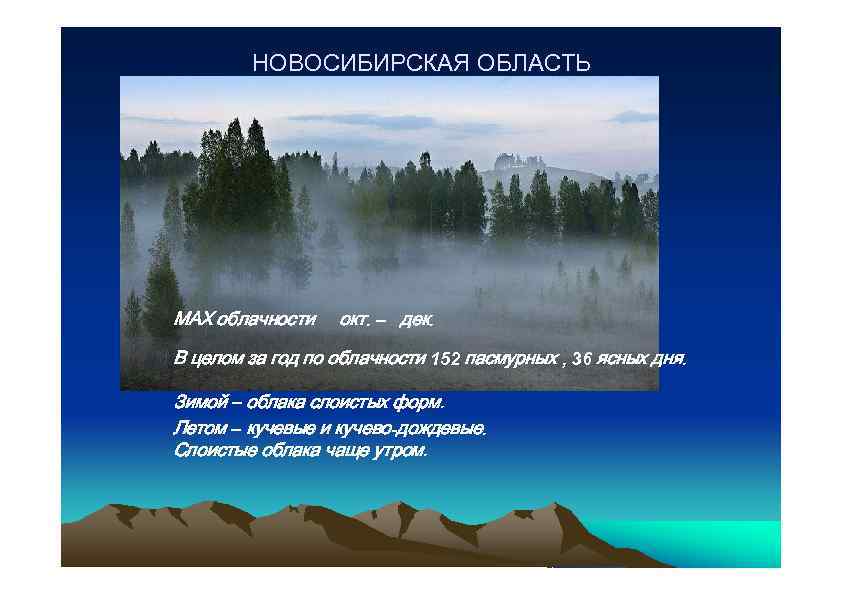 НОВОСИБИРСКАЯ ОБЛАСТЬ

MAX облачности окт. – дек.

В целом за год по облачности 152 пасмурных , 36 ясных дня.

Зимой – облака слоистых форм.
Летом – кучевые и кучево-дождевые.
Слоистые облака чаще утром.